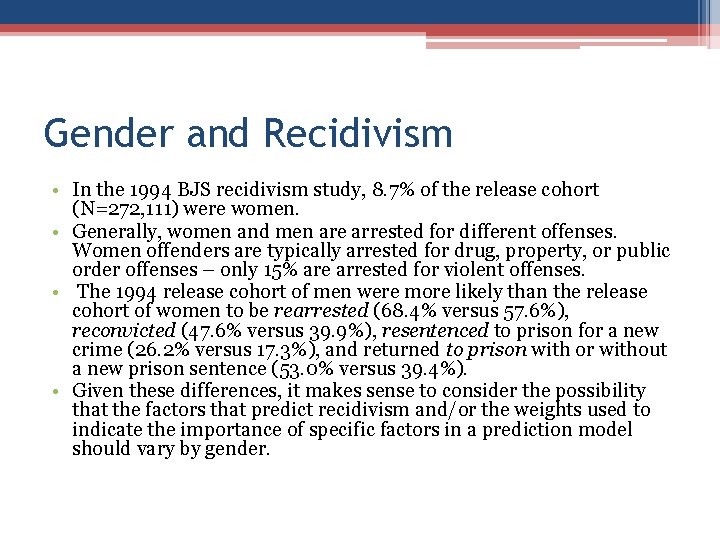 Gender and Recidivism

• In the 1994 BJS recidivism study, 8.7% of the release cohort (N=272,111) were women.
• Generally, women and men are arrested for different offenses. Women offenders are typically arrested for drug, property, or public order offenses – only 15% are arrested for violent offenses.
• The 1994 release cohort of men were more likely than the release cohort of women to be rearrested (68.4% versus 57.6%), reconvicted (47.6% versus 39.9%), resentenced to prison for a new crime (26.2% versus 17.3%), and returned to prison with or without a new prison sentence (53.0% versus 39.4%).
• Given these differences, it makes sense to consider the possibility that the factors that predict recidivism and/or the weights used to indicate the importance of specific factors in a prediction model should vary by gender.